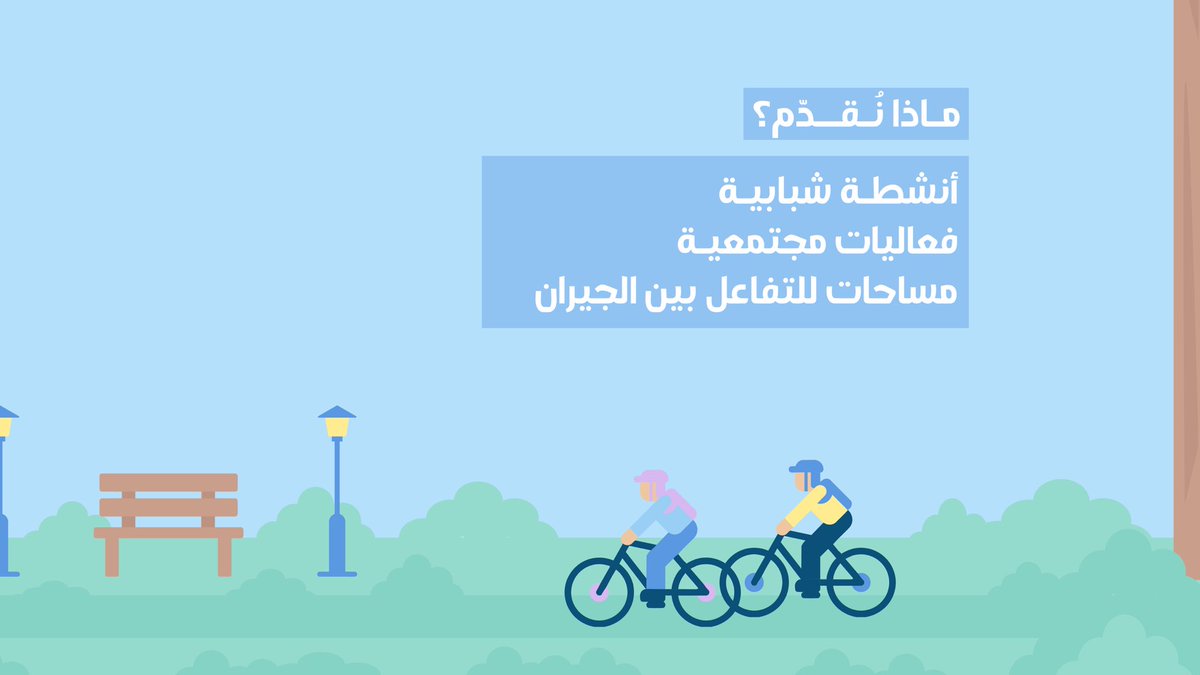 ماذا نُقدّم؟

أنشطة شبابية
فعاليات مجتمعية
مساحات للتفاعل بين الجيران